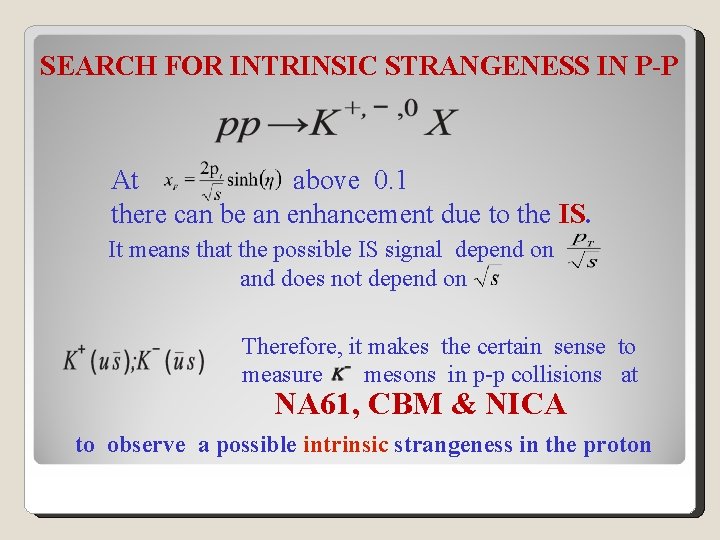 SEARCH FOR INTRINSIC STRANGENESS IN P-P

$pp \rightarrow K^{+,-,0} X$

At $x_F = \frac{2p_t}{\sqrt{s}} \sinh(\eta)$ above 0.1
there can be an enhancement due to the IS.

It means that the possible IS signal depend on $\frac{p_T}{\sqrt{s}}$ and does not depend on $\sqrt{s}$

$K^+(u\bar{s}); K^-(\bar{u}s)$

Therefore, it makes the certain sense to measure $K^-$ mesons in p-p collisions at

NA61, CBM & NICA

to observe a possible intrinsic strangeness in the proton